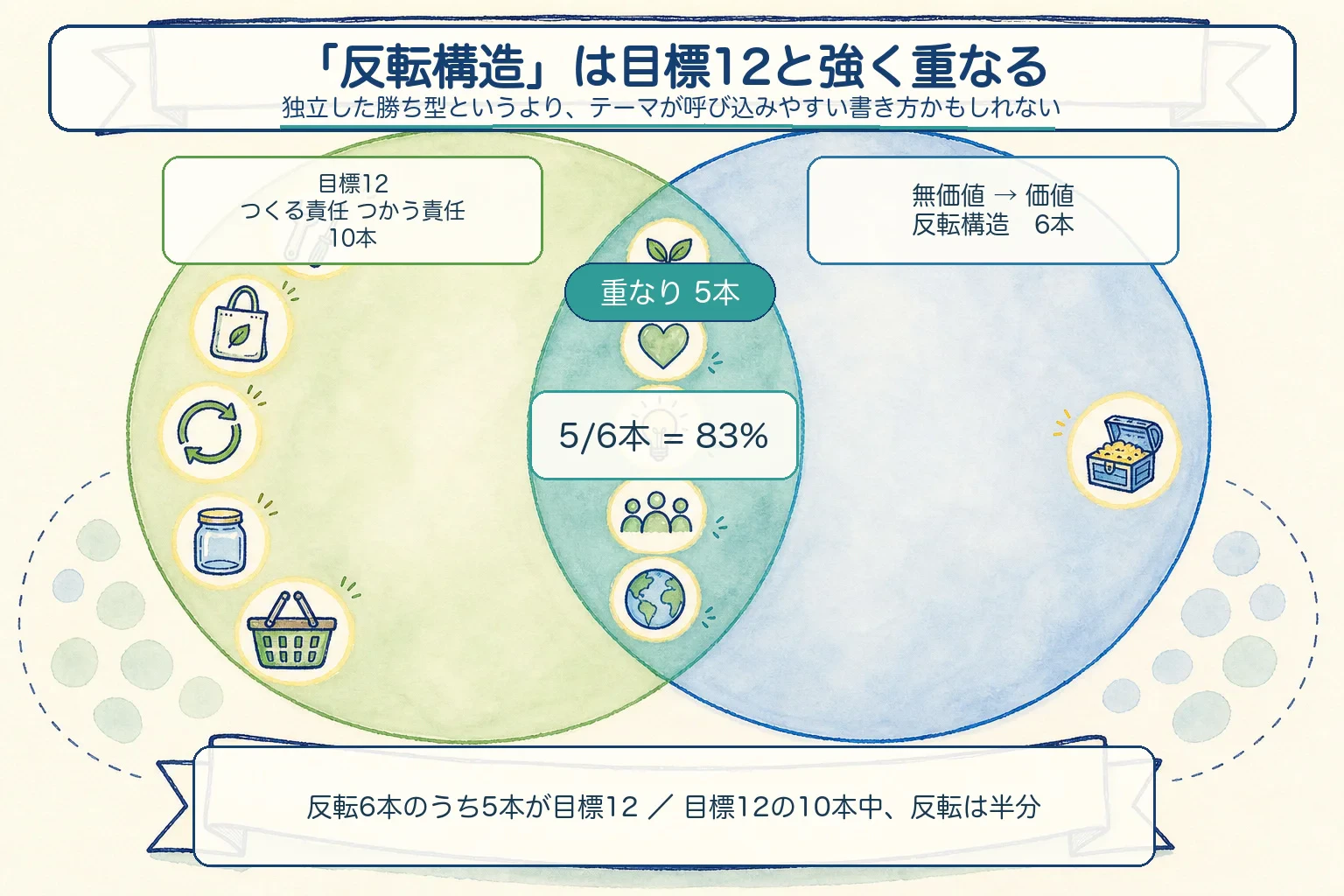 「反転構造」は目標12と強く重なる
独立した勝ち型というより、テーマが呼び込みやすい書き方かもしれない

目標12
つくる責任 つかう責任
10本

無価値 → 価値
反転構造　6本

重なり 5本

5/6本 = 83%

反転6本のうち5本が目標12 ／ 目標12の10本中、反転は半分